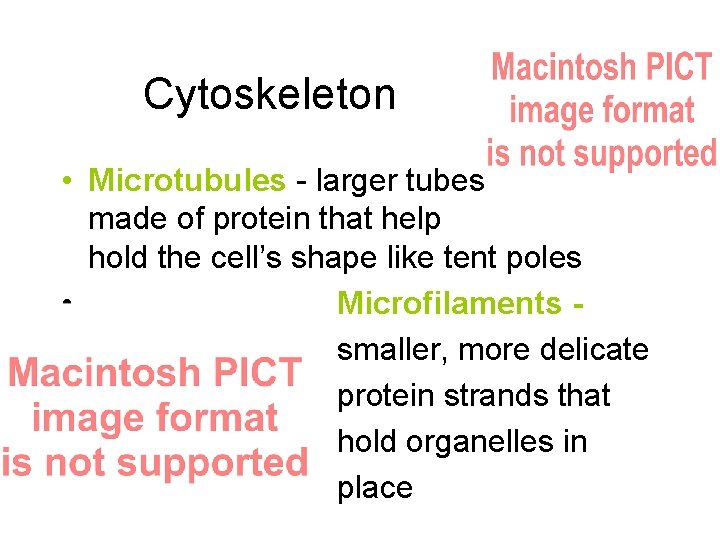 Cytoskeleton

Macintosh PICT image format is not supported

• Microtubules - larger tubes made of protein that help hold the cell's shape like tent poles

• Microfilaments - smaller, more delicate protein strands that hold organelles in place

Macintosh PICT image format is not supported